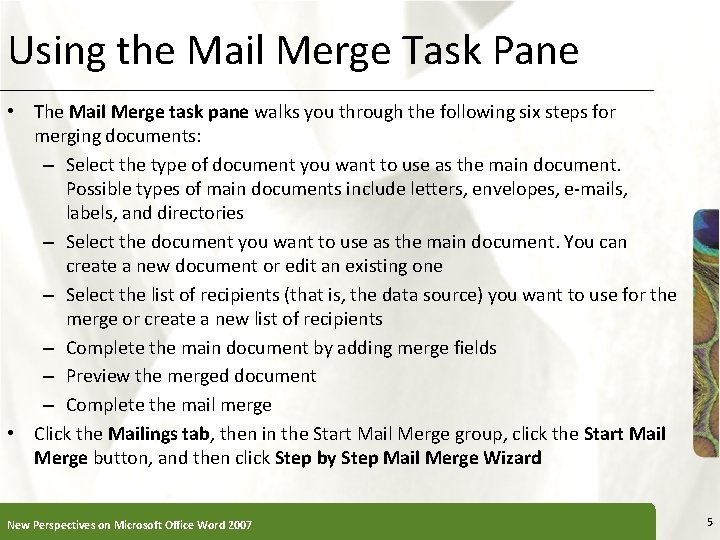 Using the Mail Merge Task Pane

• The Mail Merge task pane walks you through the following six steps for merging documents:
– Select the type of document you want to use as the main document. Possible types of main documents include letters, envelopes, e-mails, labels, and directories
– Select the document you want to use as the main document. You can create a new document or edit an existing one
– Select the list of recipients (that is, the data source) you want to use for the merge or create a new list of recipients
– Complete the main document by adding merge fields
– Preview the merged document
– Complete the mail merge
• Click the Mailings tab, then in the Start Mail Merge group, click the Start Mail Merge button, and then click Step by Step Mail Merge Wizard

New Perspectives on Microsoft Office Word 2007

5